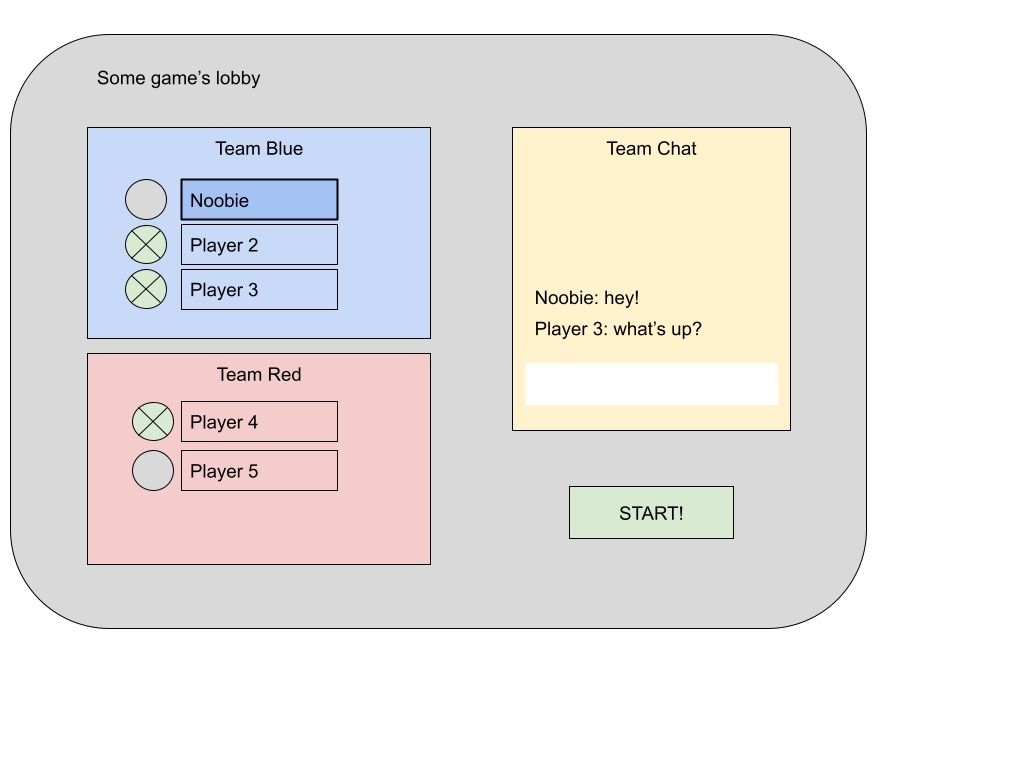 Some game's lobby

Team Blue

Noobie

Player 2

Player 3

Team Red

Player 4

Player 5

Team Chat

Noobie: hey!

Player 3: what's up?

START!